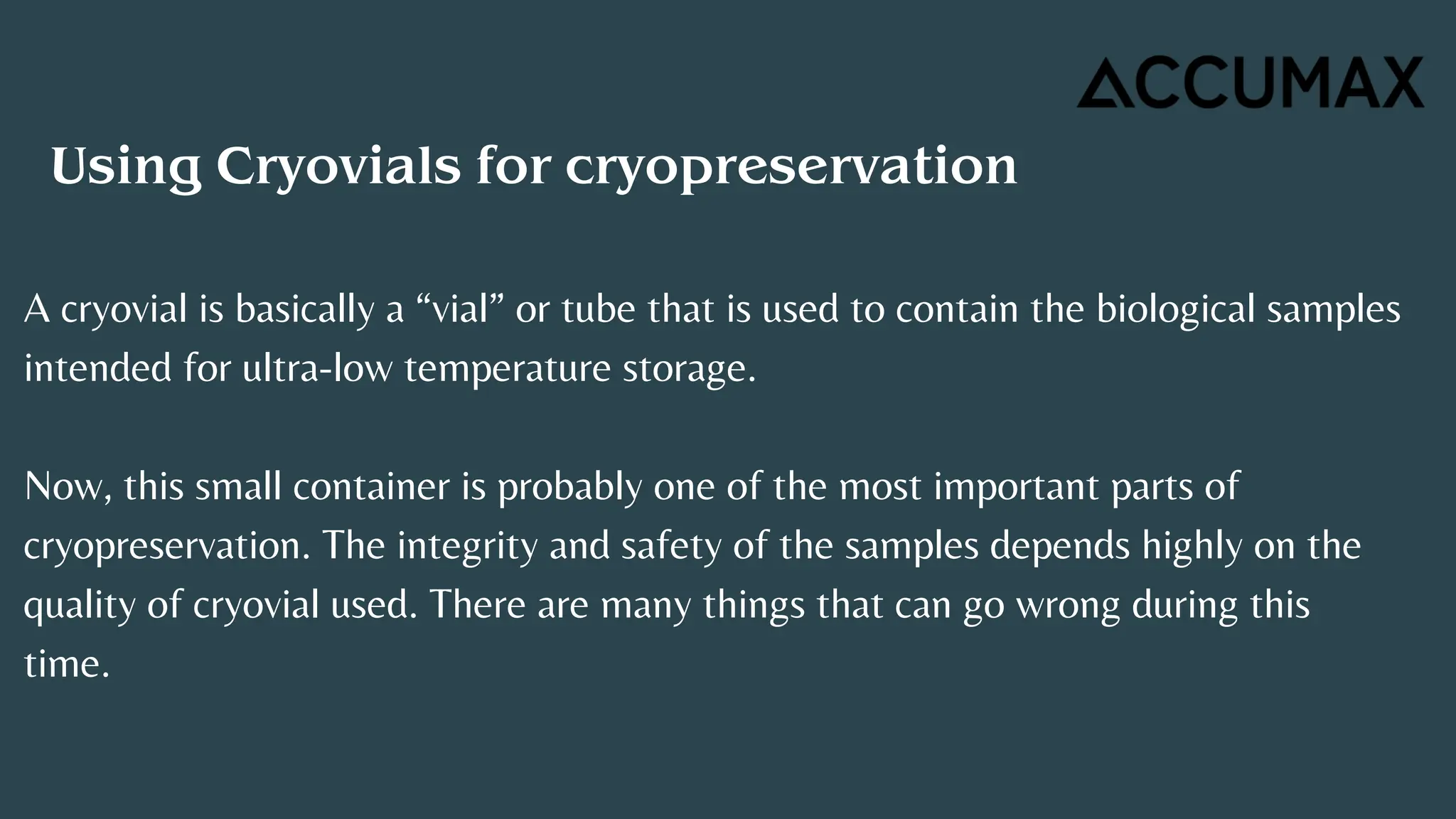 ACCUMAX

Using Cryovials for cryopreservation

A cryovial is basically a “vial” or tube that is used to contain the biological samples intended for ultra-low temperature storage.

Now, this small container is probably one of the most important parts of cryopreservation. The integrity and safety of the samples depends highly on the quality of cryovial used. There are many things that can go wrong during this time.